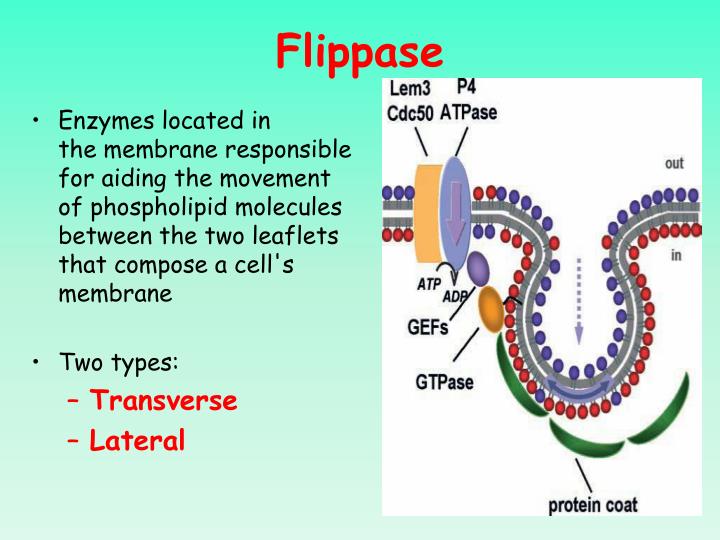 Flippase

• Enzymes located in the membrane responsible for aiding the movement of phospholipid molecules between the two leaflets that compose a cell's membrane

• Two types:
– Transverse
– Lateral

Lem3 Cdc50
P4 ATPase
out
in
ATP
ADP
GEFs
GTPase
protein coat